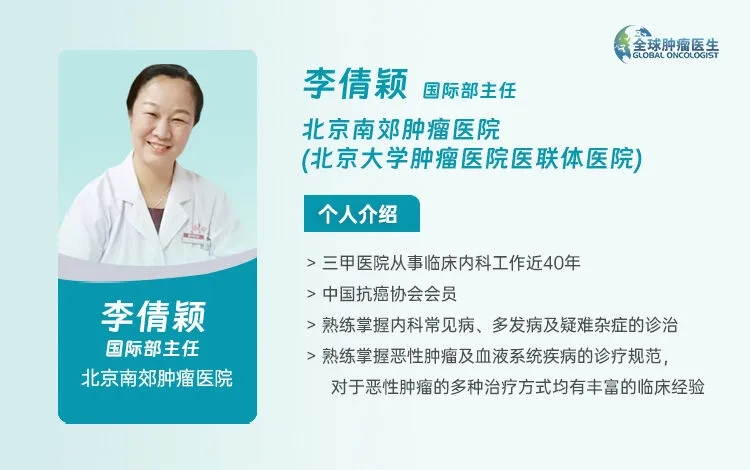 全球肿瘤医生
GLOBAL ONCOLOGIST

李倩颖
国际部主任
北京南郊肿瘤医院

李倩颖 国际部主任
北京南郊肿瘤医院
(北京大学肿瘤医院医联体医院)

个人介绍

> 三甲医院从事临床内科工作近40年
> 中国抗癌协会会员
> 熟练掌握内科常见病、多发病及疑难杂症的诊治
> 熟练掌握恶性肿瘤及血液系统疾病的诊疗规范，对于恶性肿瘤的多种治疗方式均有丰富的临床经验